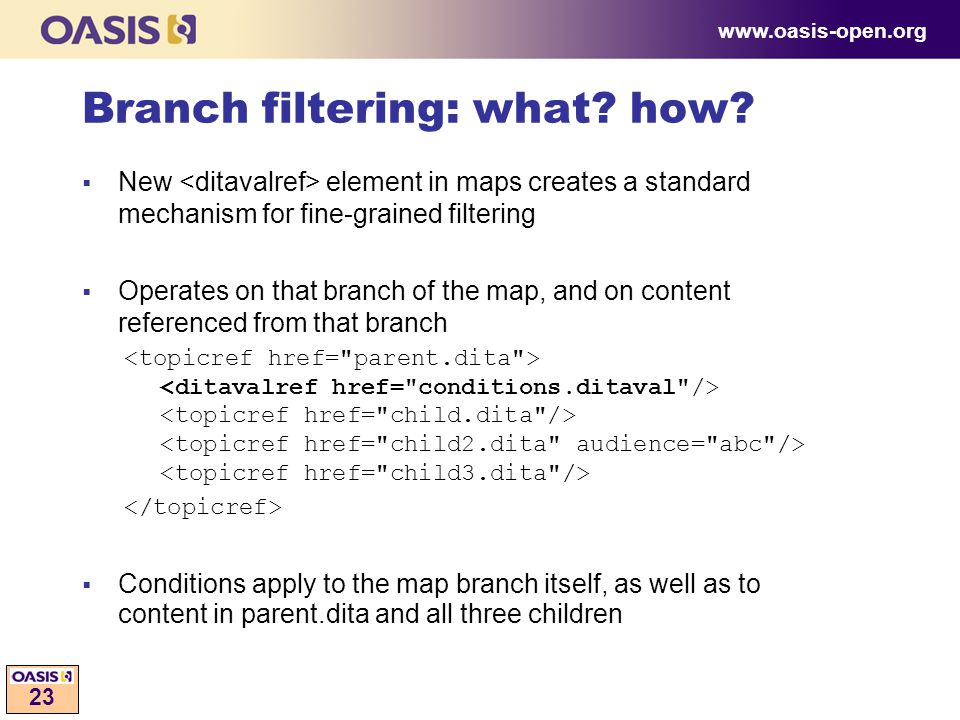 OASIS

www.oasis-open.org

Branch filtering: what? how?

▪ New <ditavalref> element in maps creates a standard mechanism for fine-grained filtering

▪ Operates on that branch of the map, and on content referenced from that branch

<topicref href="parent.dita">
  <ditavalref href="conditions.ditaval"/>
  <topicref href="child.dita"/>
  <topicref href="child2.dita" audience="abc"/>
  <topicref href="child3.dita"/>
</topicref>

▪ Conditions apply to the map branch itself, as well as to content in parent.dita and all three children

OASIS
23